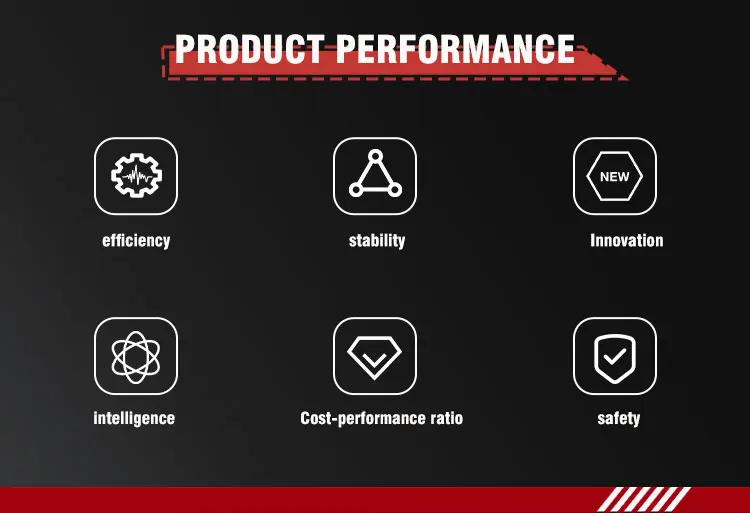 PRODUCT PERFORMANCE

NEW

efficiency

stability

Innovation

intelligence

Cost-performance ratio

safety